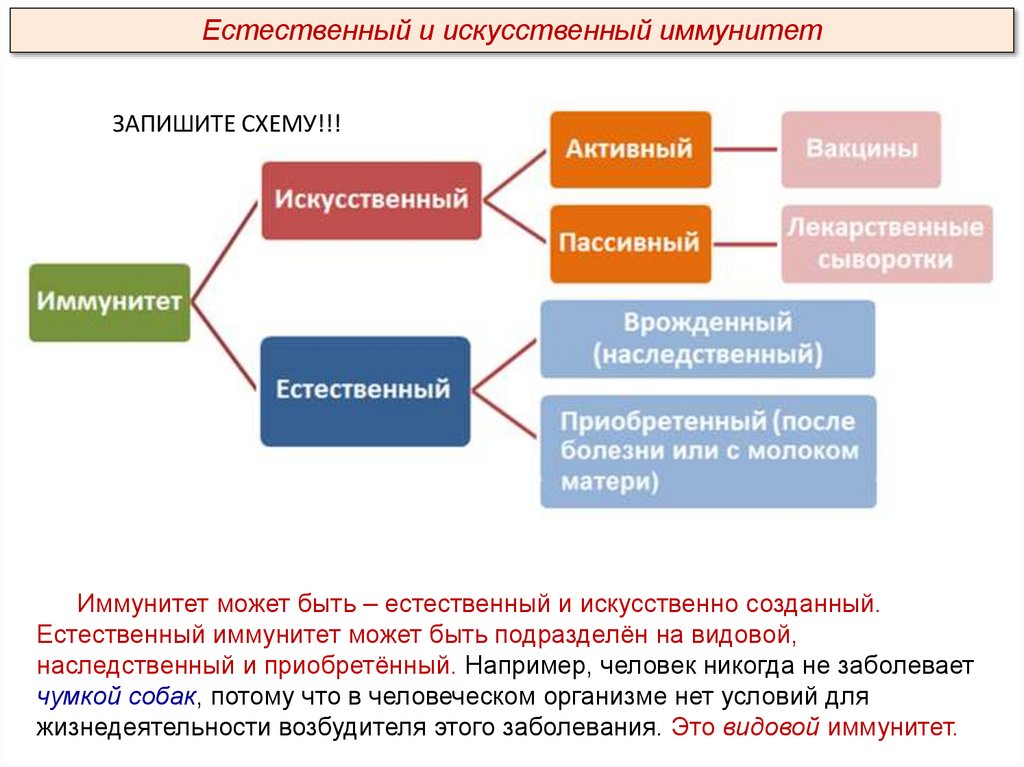 Естественный и искусственный иммунитет

ЗАПИШИТЕ СХЕМУ!!!

Иммунитет

Искусственный

Активный

Вакцины

Пассивный

Лекарственные сыворотки

Естественный

Врожденный (наследственный)

Приобретенный (после болезни или с молоком матери)

Иммунитет может быть – естественный и искусственно созданный. Естественный иммунитет может быть подразделён на видовой, наследственный и приобретённый. Например, человек никогда не заболевает чумкой собак, потому что в человеческом организме нет условий для жизнедеятельности возбудителя этого заболевания. Это видовой иммунитет.